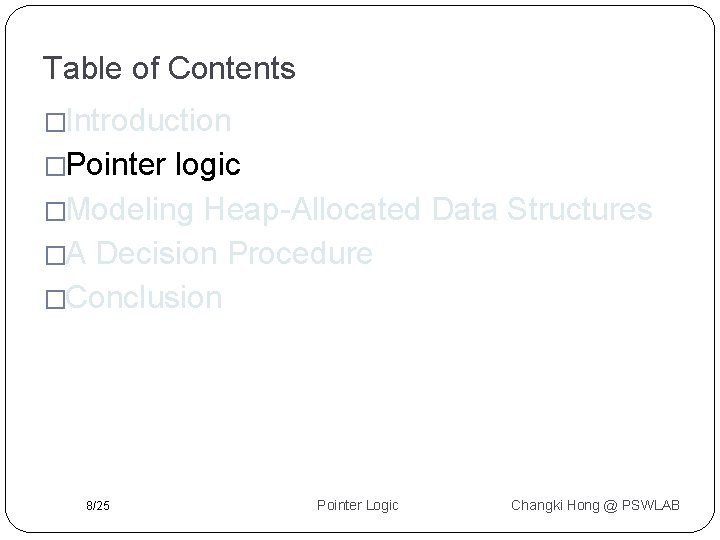 Table of Contents

□Introduction
□Pointer logic
□Modeling Heap-Allocated Data Structures
□A Decision Procedure
□Conclusion

8/25
Pointer Logic
Changki Hong @ PSWLAB